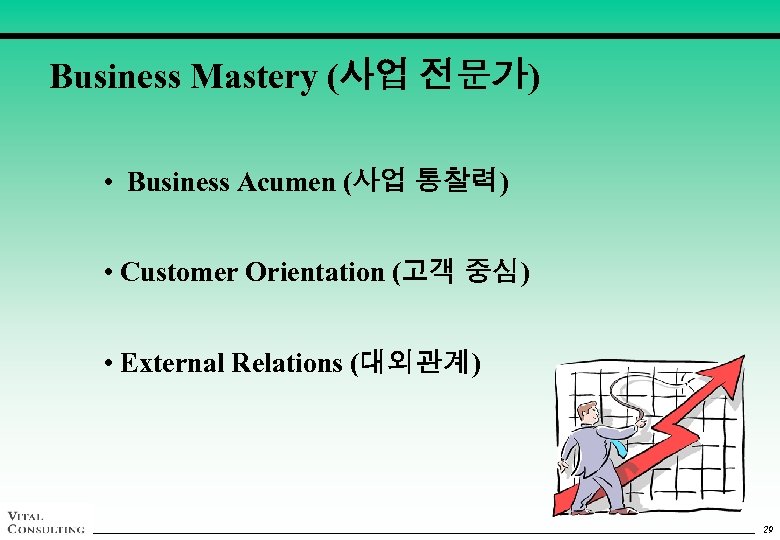 Business Mastery (사업 전문가)

• Business Acumen (사업 통찰력)

• Customer Orientation (고객 중심)

• External Relations (대외관계)

VITAL CONSULTING

29